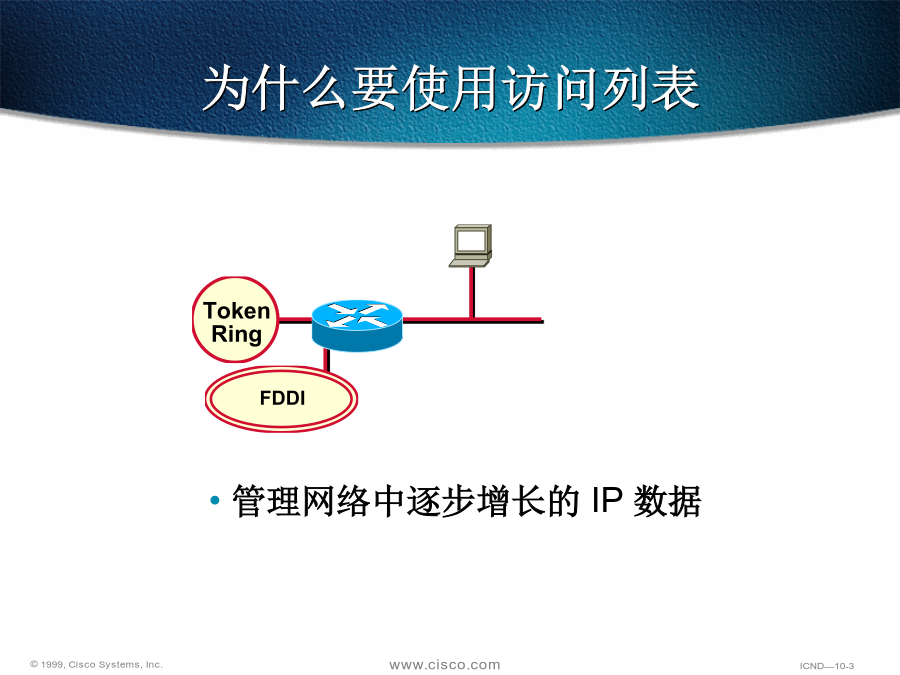 为什么要使用访问列表

Token Ring

FDDI

• 管理网络中逐步增长的 IP 数据

© 1999, Cisco Systems, Inc.

www.cisco.com

ICND—10-3